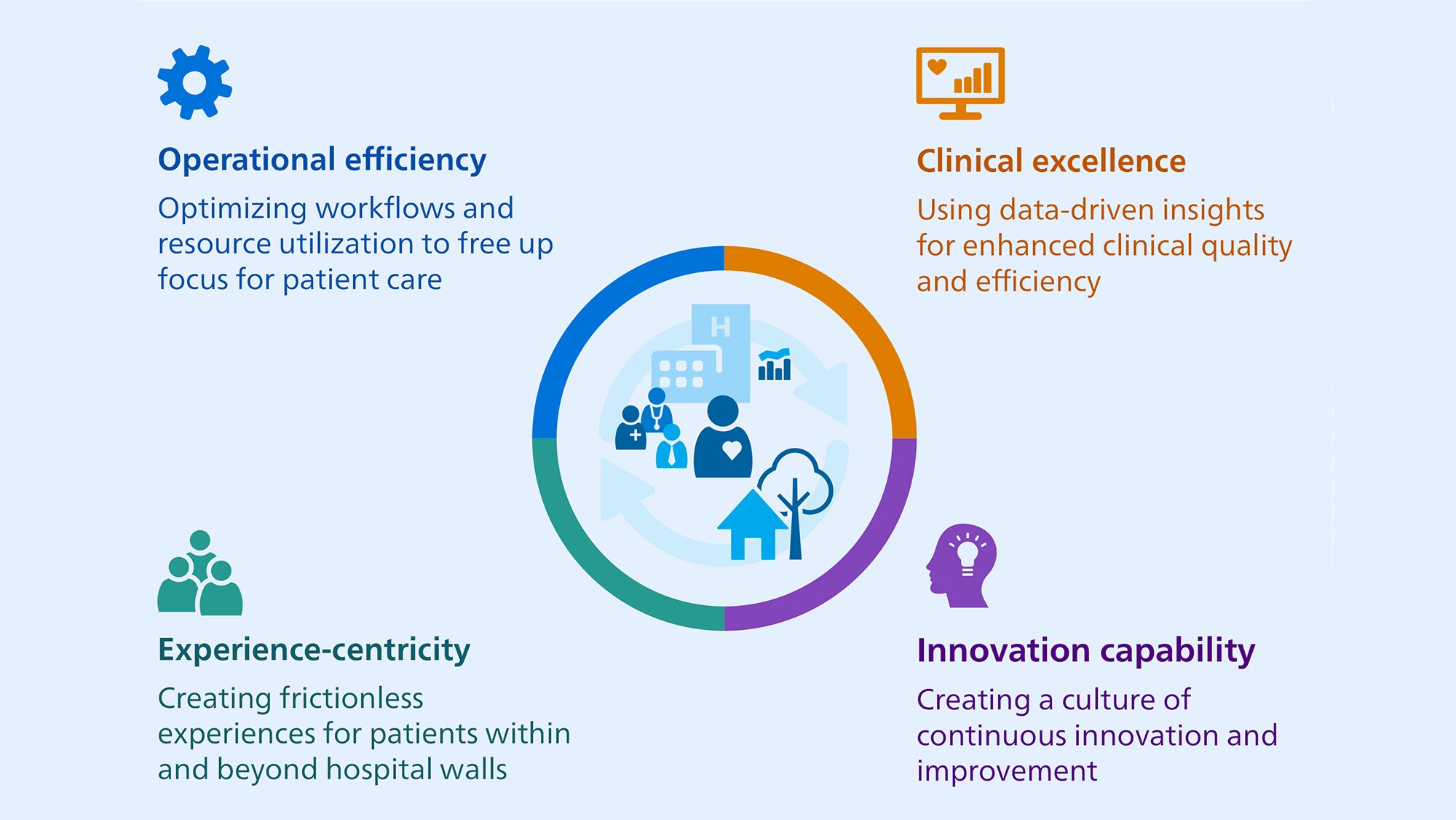 Operational efficiency

Optimizing workflows and resource utilization to free up focus for patient care

Clinical excellence

Using data-driven insights for enhanced clinical quality and efficiency

H

Experience-centricity

Creating frictionless experiences for patients within and beyond hospital walls

Innovation capability

Creating a culture of continuous innovation and improvement